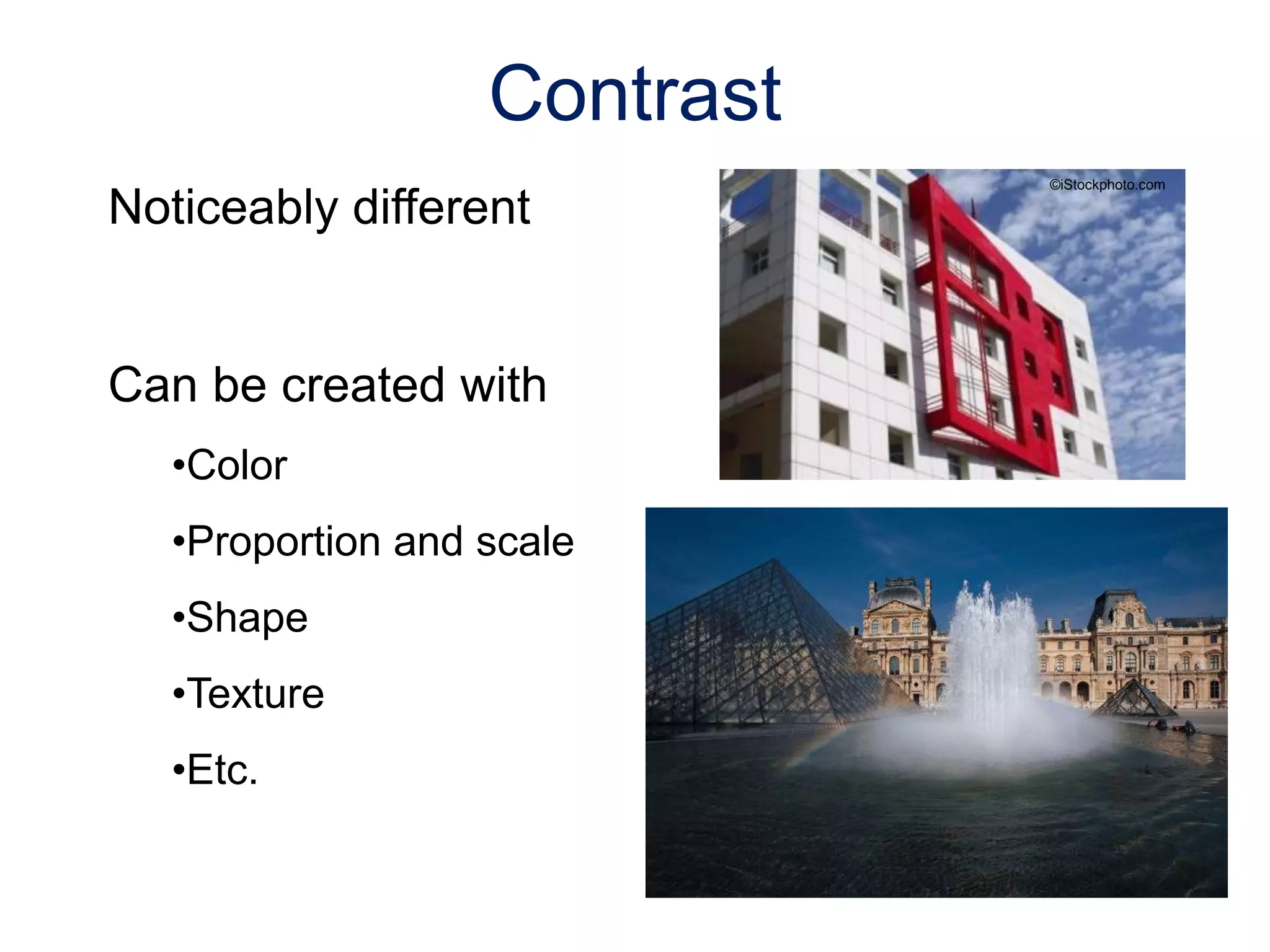 Contrast

Noticeably different

Can be created with

•Color

•Proportion and scale

•Shape

•Texture

•Etc.

©iStockphoto.com